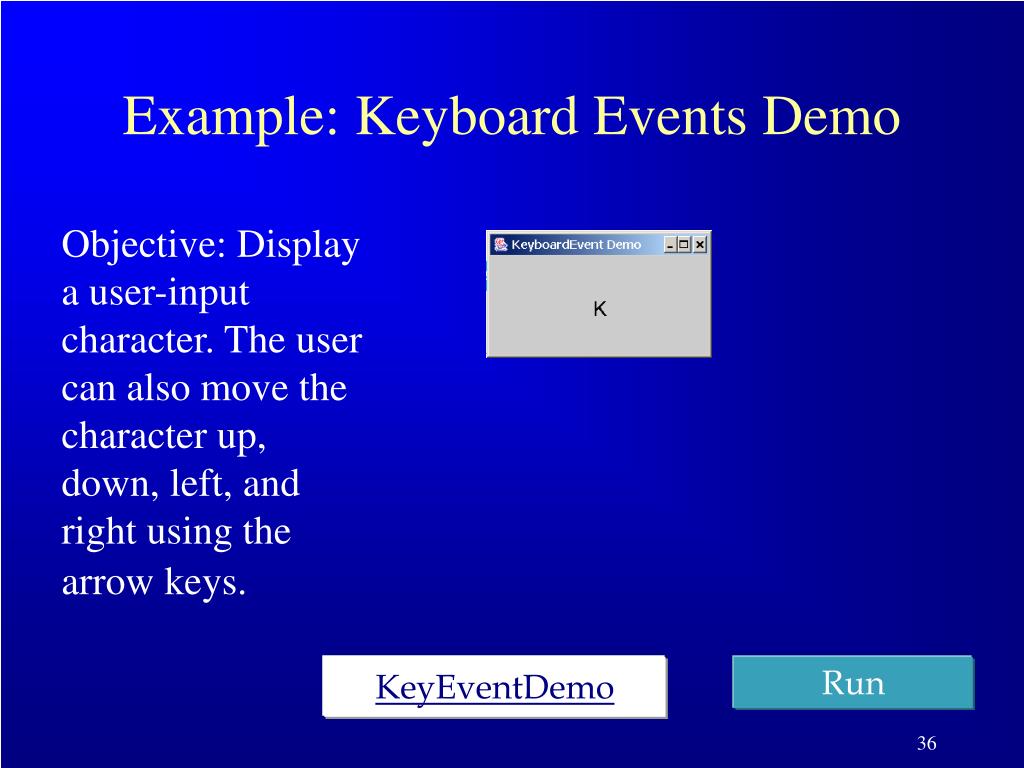 Example: Keyboard Events Demo

Objective: Display a user-input character. The user can also move the character up, down, left, and right using the arrow keys.

KeyboardEvent Demo

K

KeyEventDemo

Run

36